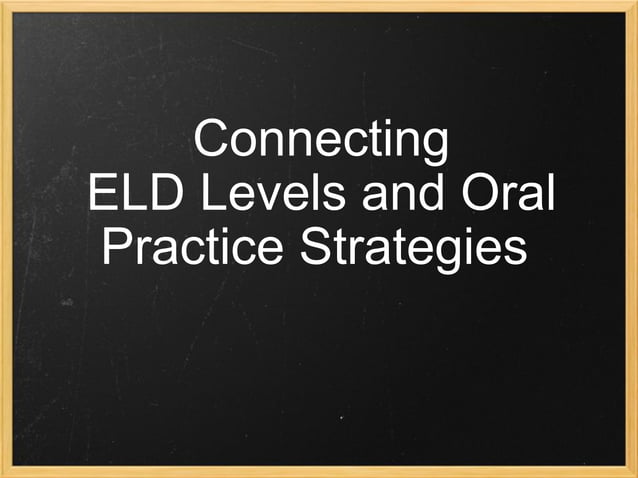 Connecting
ELD Levels and Oral Practice Strategies